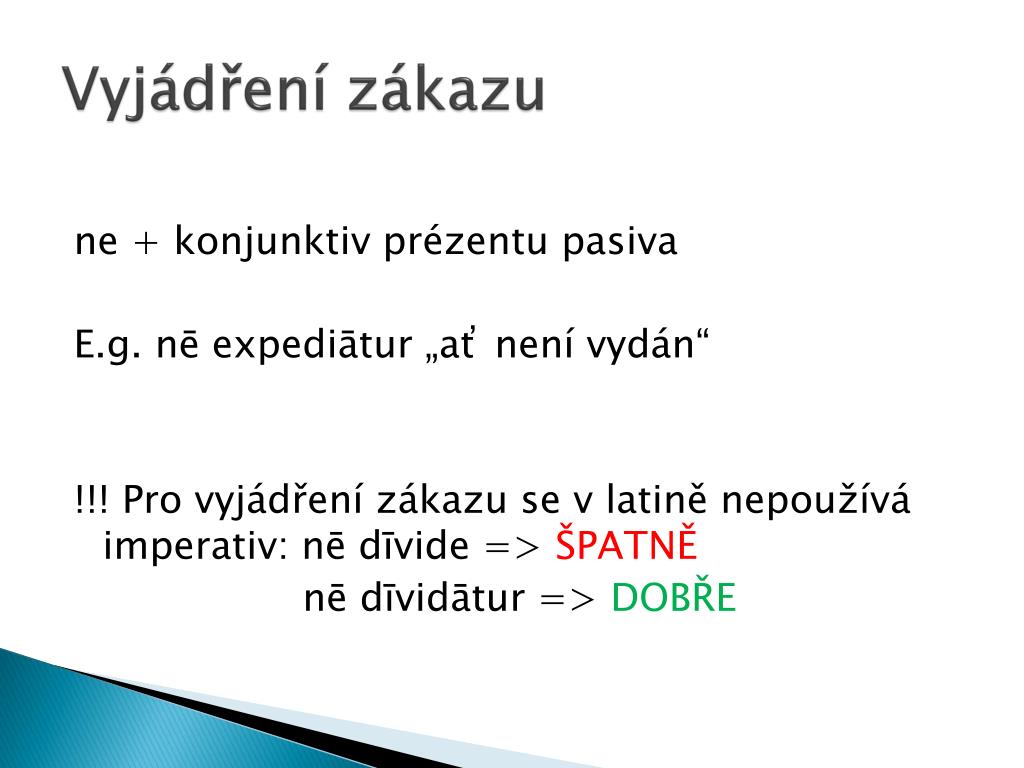 Vyjádření zákazu

ne + konjunktiv prézentu pasiva

E.g. nē expediātur „ať není vydán“

!!! Pro vyjádření zákazu se v latině nepoužívá imperativ: nē dīvide => ŠPATNĚ
nē dīvidātur => DOBŘE